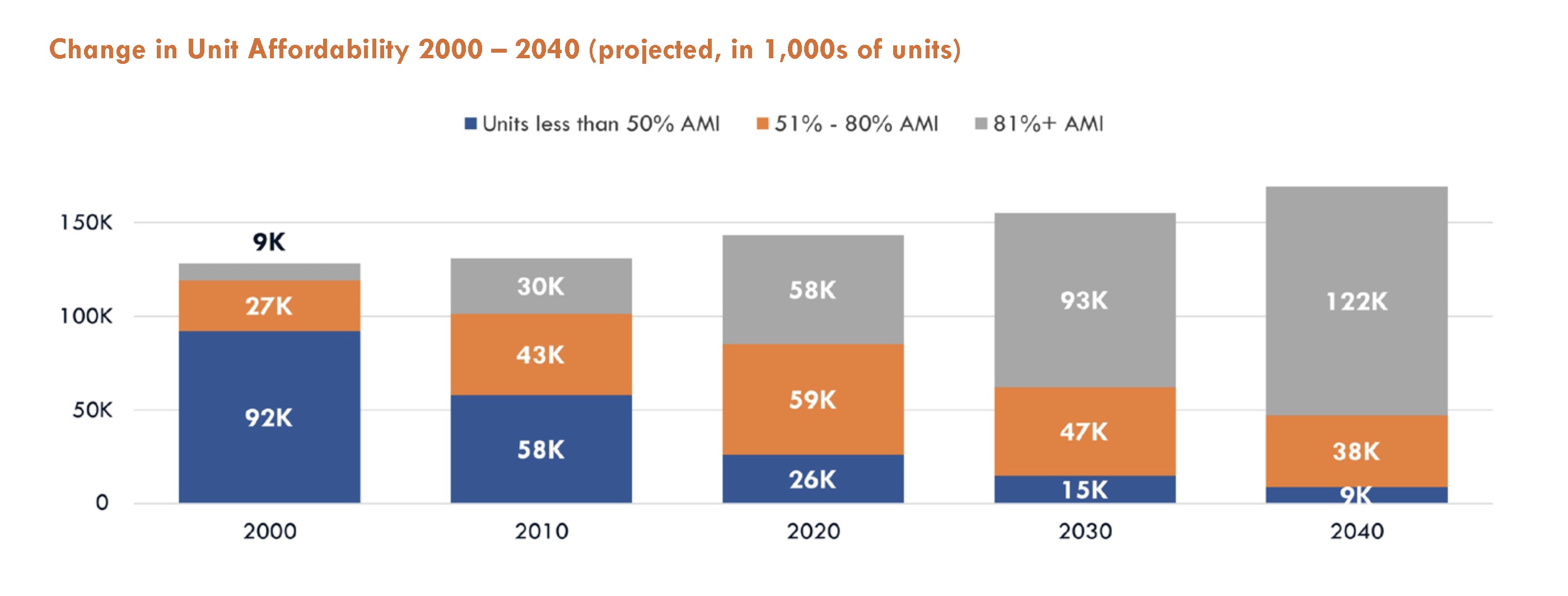 Change in Unit Affordability 2000 – 2040 (projected, in 1,000s of units)

Units less than 50% AMI 51% - 80% AMI 81%+ AMI

150K
100K
50K
0

9K
27K
92K
30K
43K
58K
58K
59K
26K
93K
47K
15K
122K
38K
9K

2000
2010
2020
2030
2040